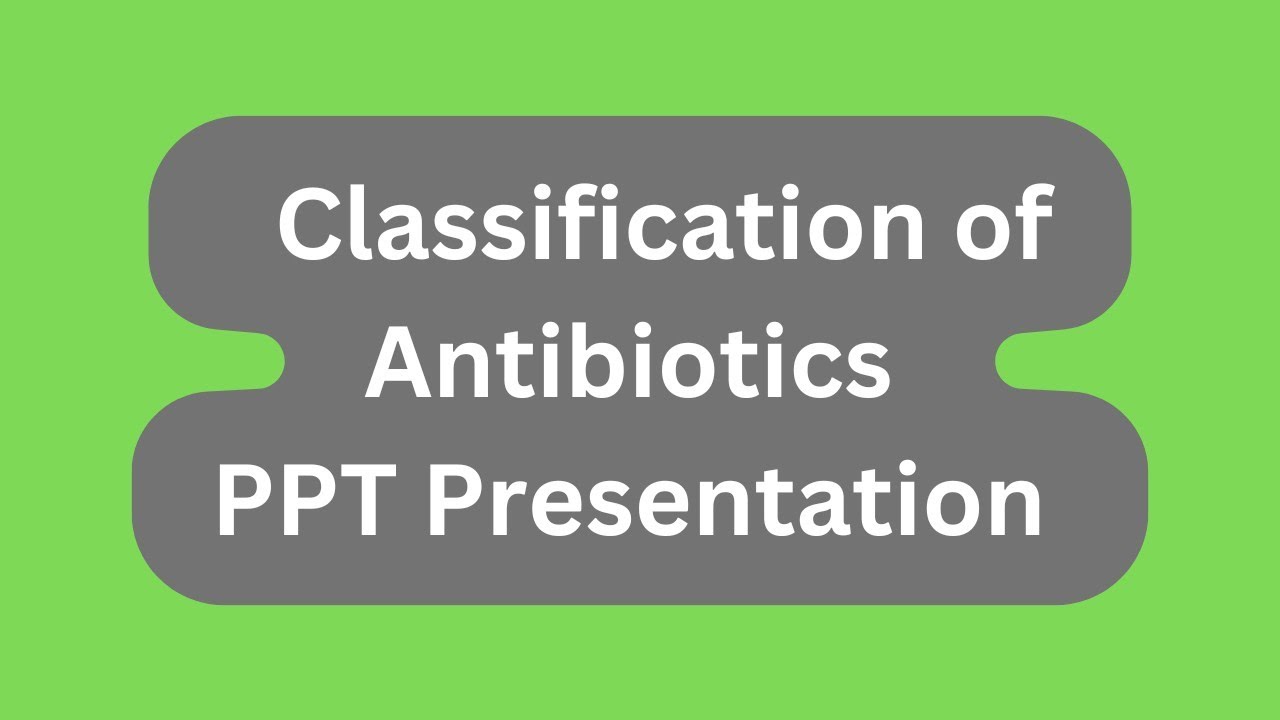 Classification of Antibiotics PPT Presentation